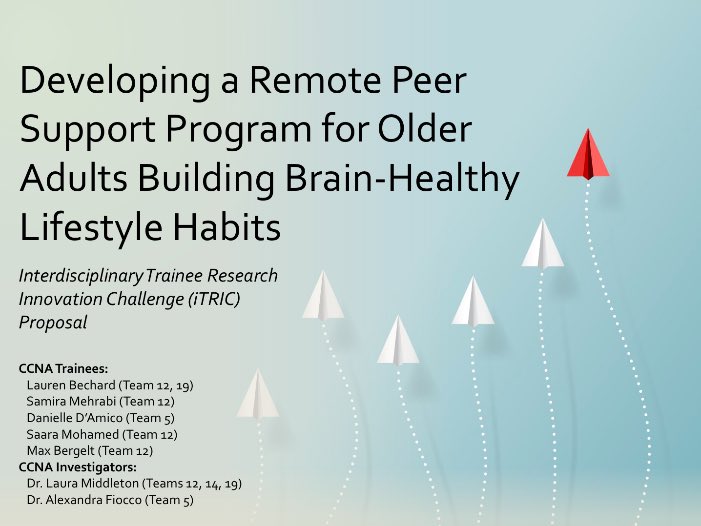 Developing a Remote Peer Support Program for Older Adults Building Brain-Healthy Lifestyle Habits

Interdisciplinary Trainee Research Innovation Challenge (iTRIC) Proposal

CCNA Trainees:
Lauren Bechard (Team 12, 19)
Samira Mehrabi (Team 12)
Danielle D'Amico (Team 5)
Saara Mohamed (Team 12)
Max Bergelt (Team 12)
CCNA Investigators:
Dr. Laura Middleton (Teams 12, 14, 19)
Dr. Alexandra Fiocco (Team 5)